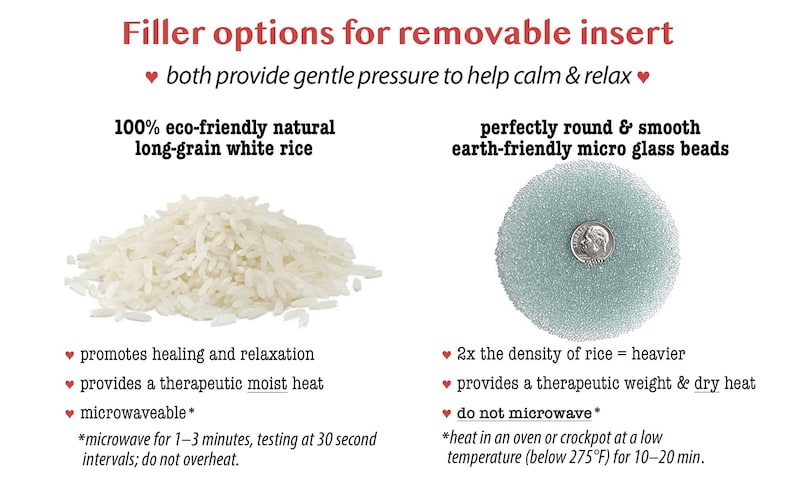 Filler options for removable insert

♥ both provide gentle pressure to help calm & relax ♥

100% eco-friendly natural long-grain white rice

♥ promotes healing and relaxation

♥ provides a therapeutic moist heat

♥ microwaveable*

*microwave for 1–3 minutes, testing at 30 second intervals; do not overheat.

perfectly round & smooth earth-friendly micro glass beads

♥ 2x the density of rice = heavier

♥ provides a therapeutic weight & dry heat

♥ do not microwave*

*heat in an oven or crockpot at a low temperature (below 275°F) for 10–20 min.